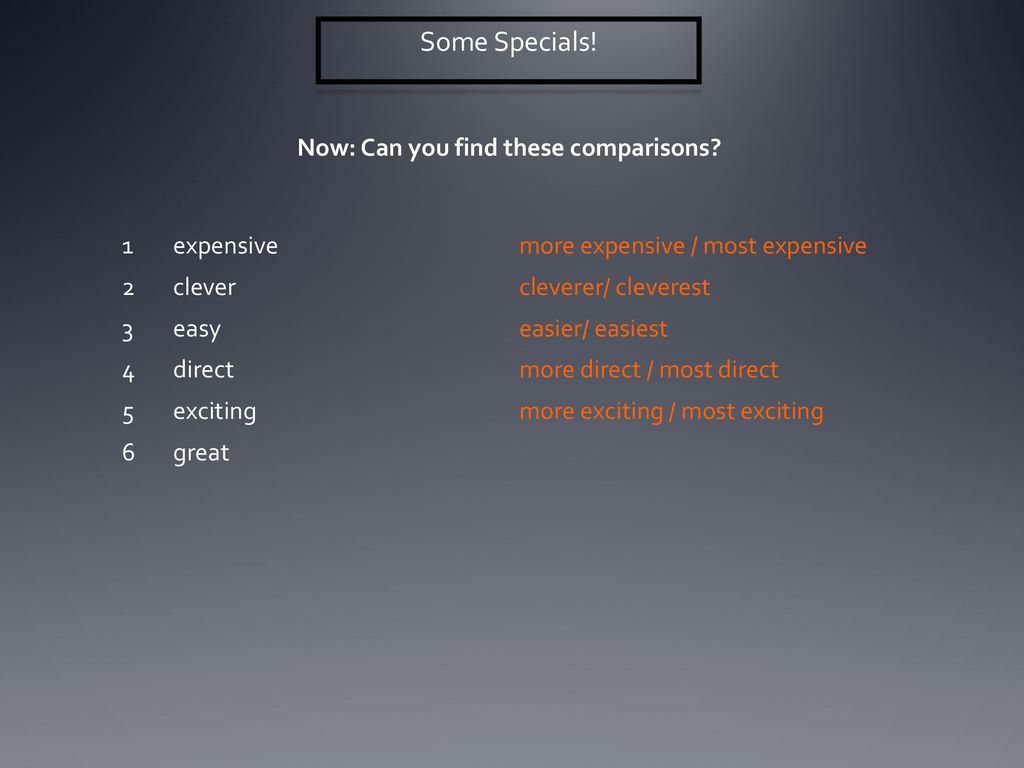 Some Specials!

Now: Can you find these comparisons?

1 expensive
2 clever
3 easy
4 direct
5 exciting
6 great

more expensive / most expensive
cleverer/ cleverest
easier/ easiest
more direct / most direct
more exciting / most exciting